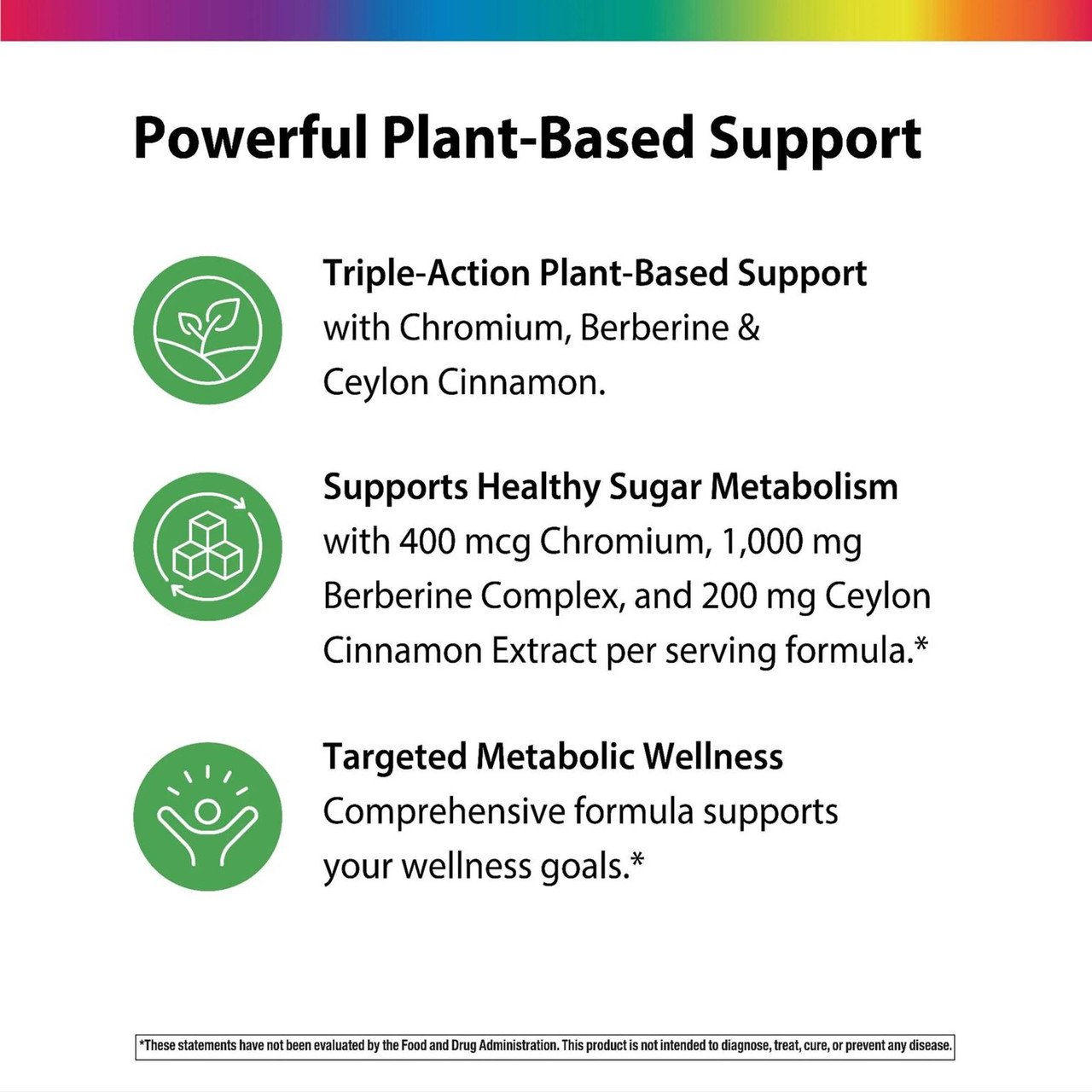 Powerful Plant-Based Support

Triple-Action Plant-Based Support with Chromium, Berberine & Ceylon Cinnamon.

Supports Healthy Sugar Metabolism with 400 mcg Chromium, 1,000 mg Berberine Complex, and 200 mg Ceylon Cinnamon Extract per serving formula.*

Targeted Metabolic Wellness Comprehensive formula supports your wellness goals.*

*These statements have not been evaluated by the Food and Drug Administration. This product is not intended to diagnose, treat, cure, or prevent any disease.